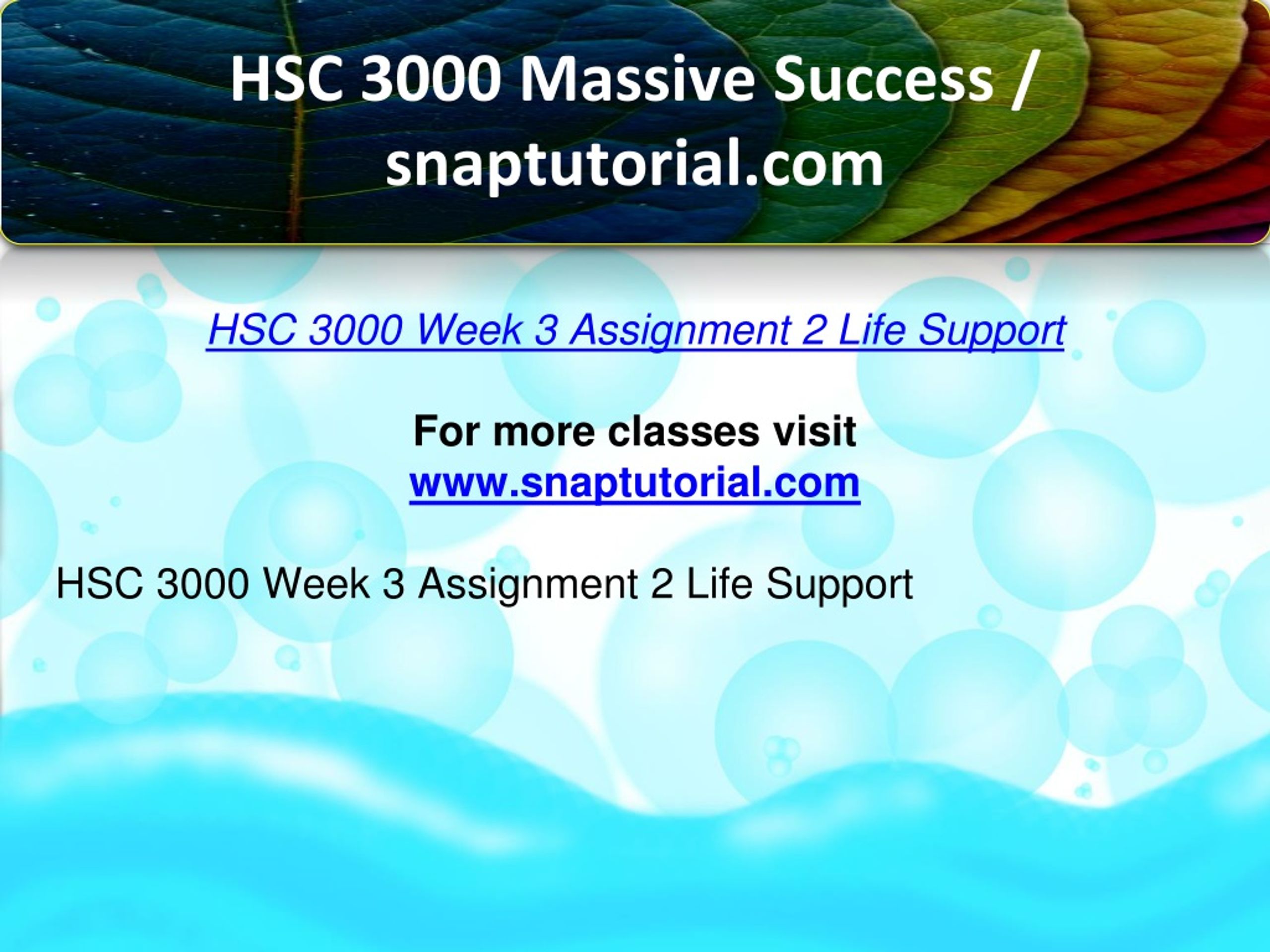 HSC 3000 Massive Success / snaptutorial.com

HSC 3000 Week 3 Assignment 2 Life Support

For more classes visit
www.snaptutorial.com

HSC 3000 Week 3 Assignment 2 Life Support